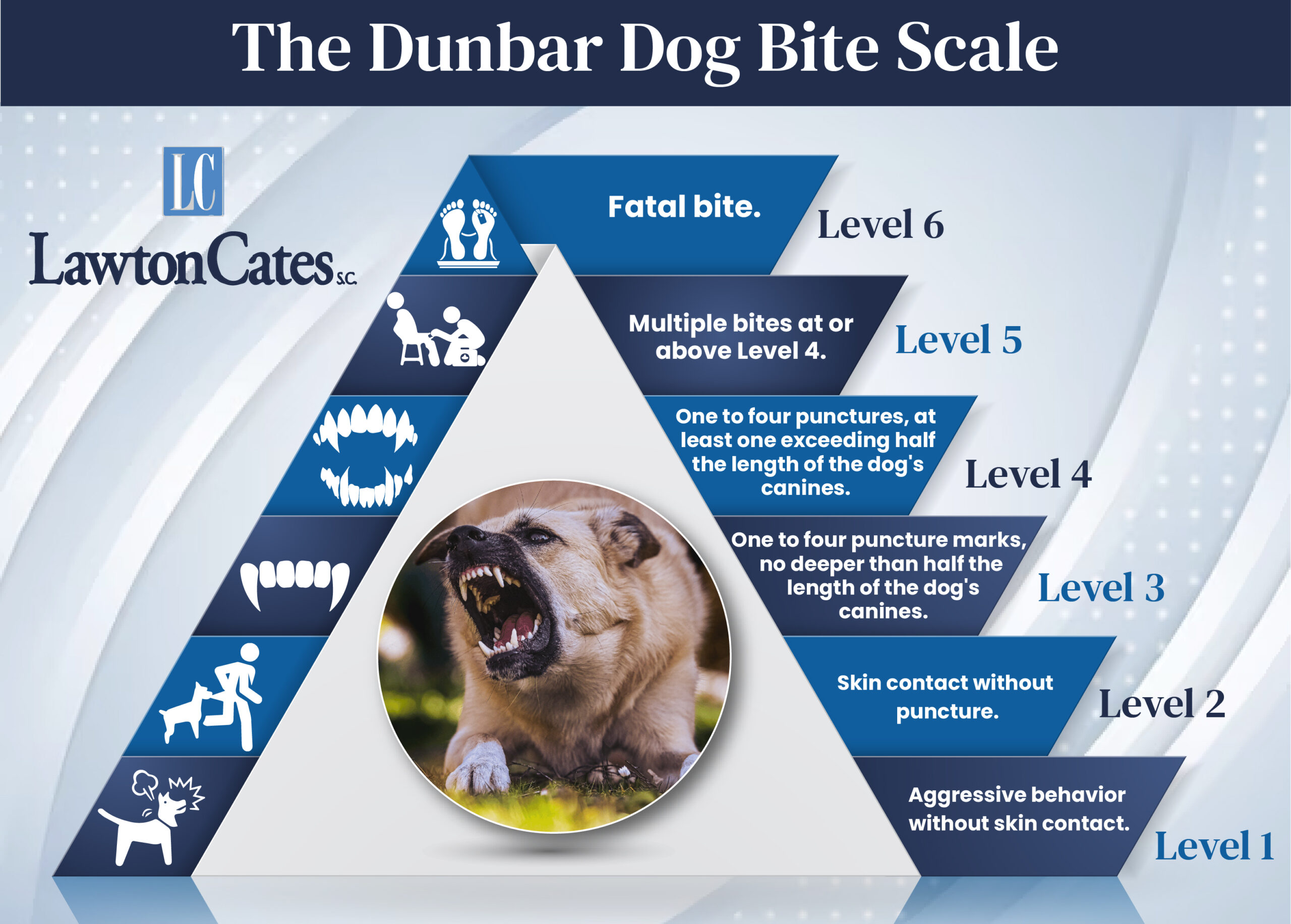 The Dunbar Dog Bite Scale

LC
LawtonCates S.C.

Fatal bite.
Level 6

Multiple bites at or above Level 4.
Level 5

One to four punctures, at least one exceeding half the length of the dog's canines.
Level 4

One to four puncture marks, no deeper than half the length of the dog's canines.
Level 3

Skin contact without puncture.
Level 2

Aggressive behavior without skin contact.
Level 1